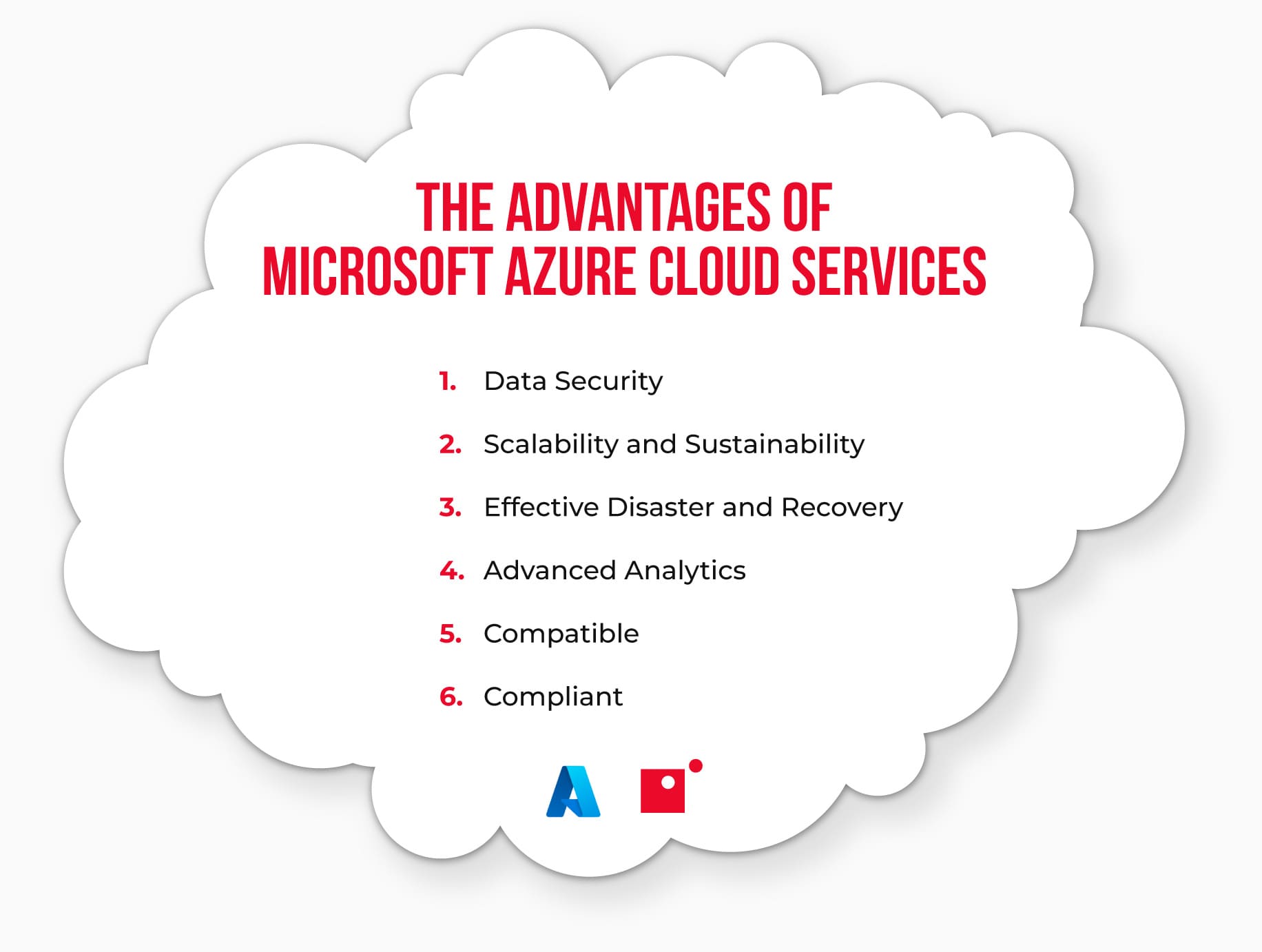 THE ADVANTAGES OF MICROSOFT AZURE CLOUD SERVICES

1. Data Security
2. Scalability and Sustainability
3. Effective Disaster and Recovery
4. Advanced Analytics
5. Compatible
6. Compliant